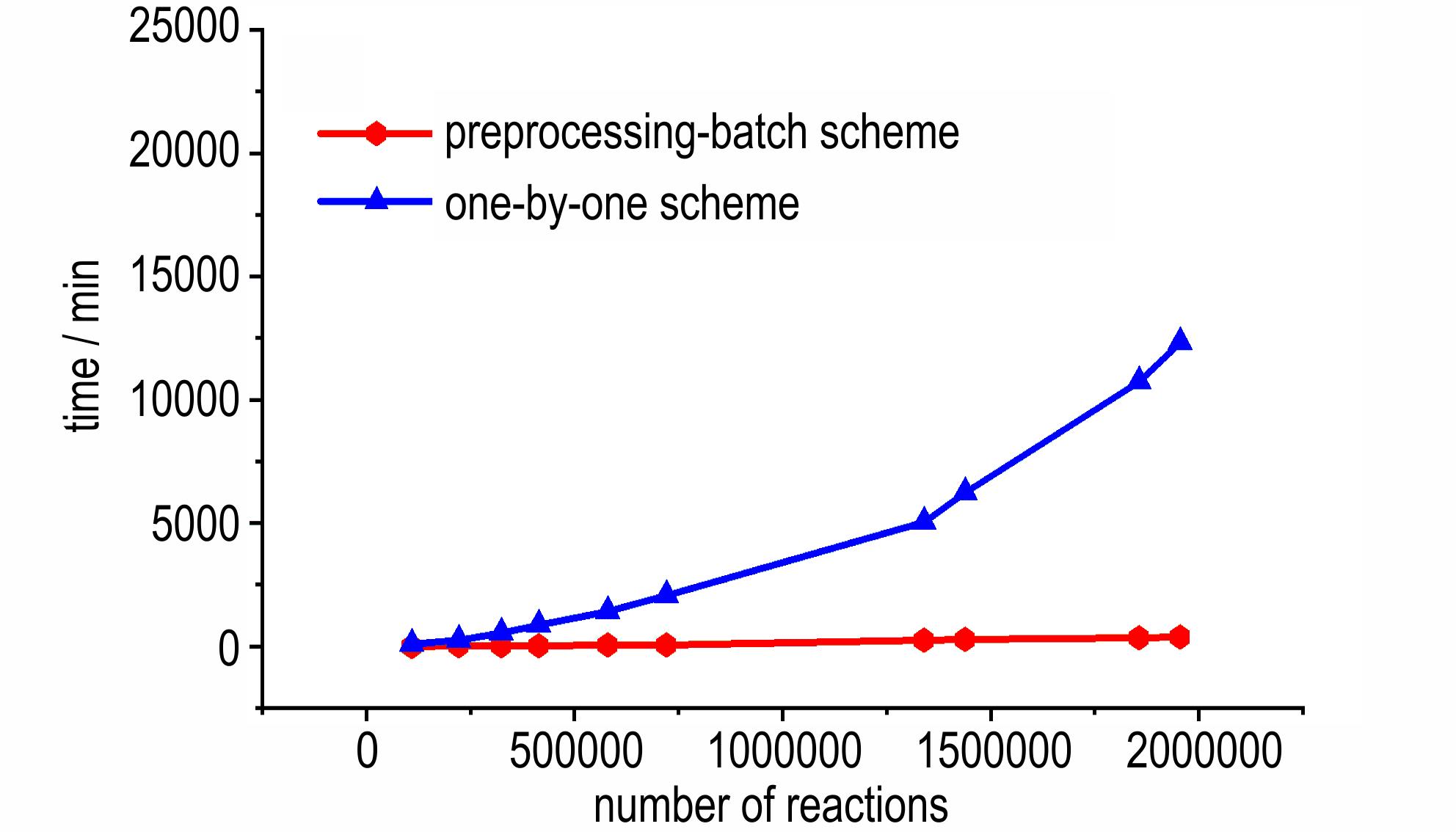 25000
20000
15000
10000
5000
0

time / min

preprocessing-batch scheme
one-by-one scheme

0
500000
1000000
1500000
2000000

number of reactions